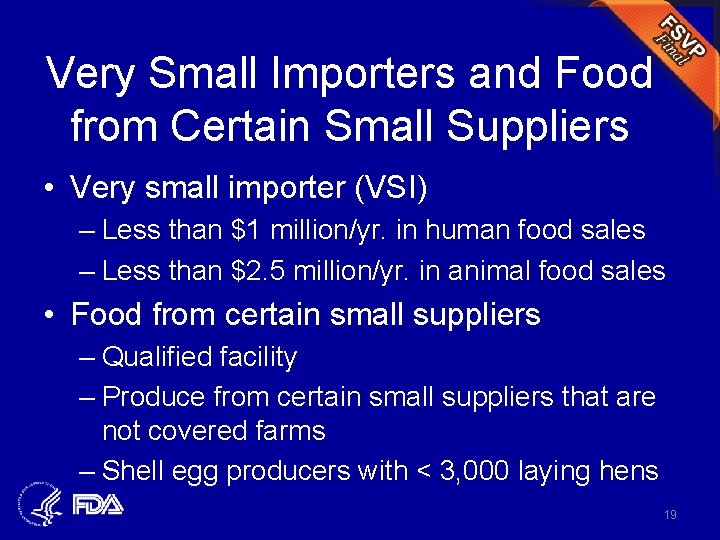 FSVP Final

Very Small Importers and Food from Certain Small Suppliers

• Very small importer (VSI)
– Less than \$1 million/yr. in human food sales
– Less than \$2.5 million/yr. in animal food sales

• Food from certain small suppliers
– Qualified facility
– Produce from certain small suppliers that are not covered farms
– Shell egg producers with < 3,000 laying hens

FDA

19